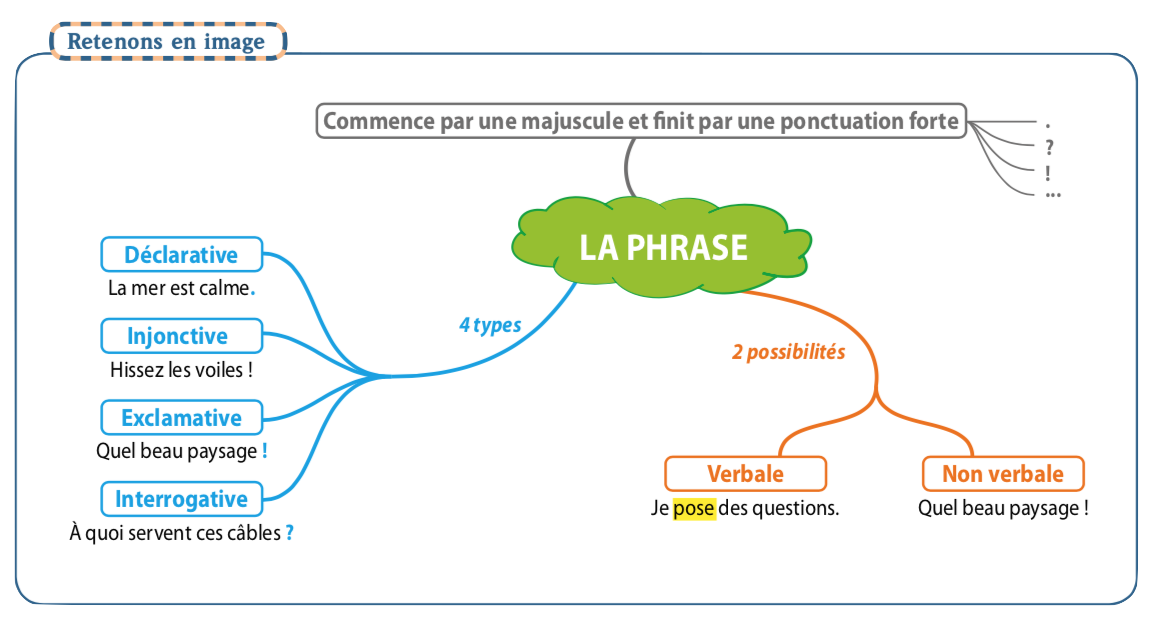 Retenons en image

Commence par une majuscule et finit par une ponctuation forte

.
?
!
...

LA PHRASE

4 types

Déclarative
La mer est calme.

Injonctive
Hissez les voiles !

Exclamative
Quel beau paysage !

Interrogative
À quoi servent ces câbles ?

2 possibilités

Verbale
Je pose des questions.

Non verbale
Quel beau paysage !